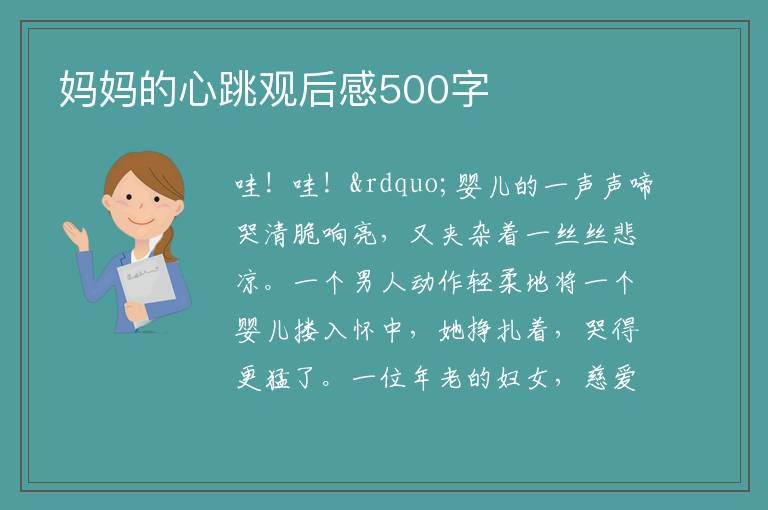 妈妈的心跳观后感500字

哇！哇！&rdquo;婴儿的一声声啼哭清脆响亮，又夹杂着一丝丝悲凉。一个男人动作轻柔地将一个婴儿搂入怀中，她挣扎着，哭得更猛了。一位年老的妇女，慈爱